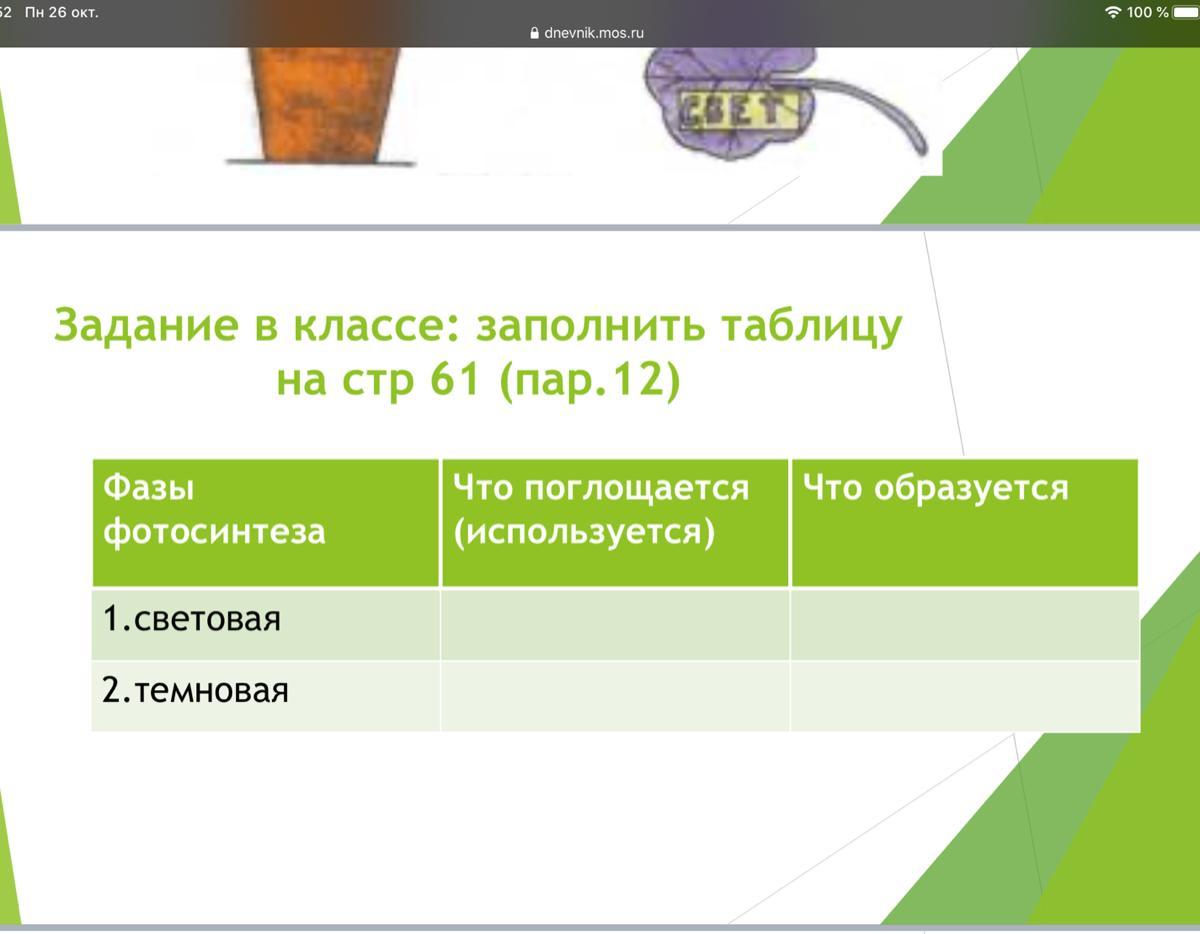 52 Пн 26 окт.
dnevnik.mos.ru
100 %

СВЕТ

Задание в классе: заполнить таблицу на стр 61 (пар.12)

| Фазы фотосинтеза | Что поглощается (используется) | Что образуется |
|---|---|---|
| 1.световая | | |
| 2.темновая | | |